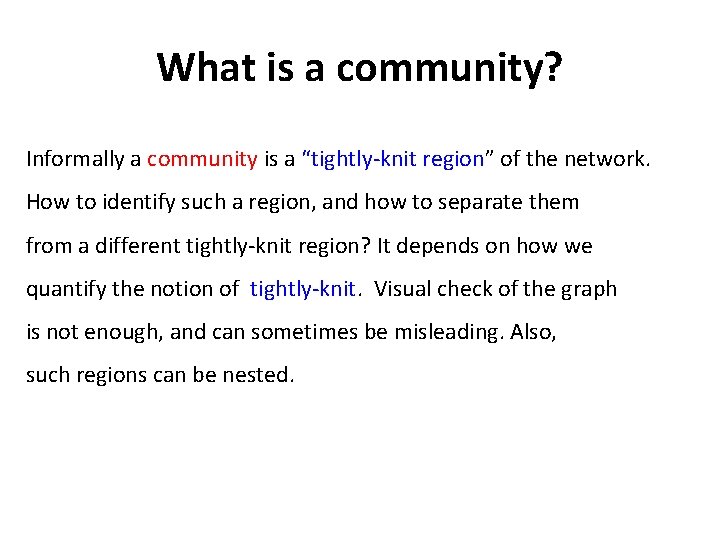 What is a community?

Informally a community is a “tightly-knit region” of the network. How to identify such a region, and how to separate them from a different tightly-knit region? It depends on how we quantify the notion of tightly-knit. Visual check of the graph is not enough, and can sometimes be misleading. Also, such regions can be nested.